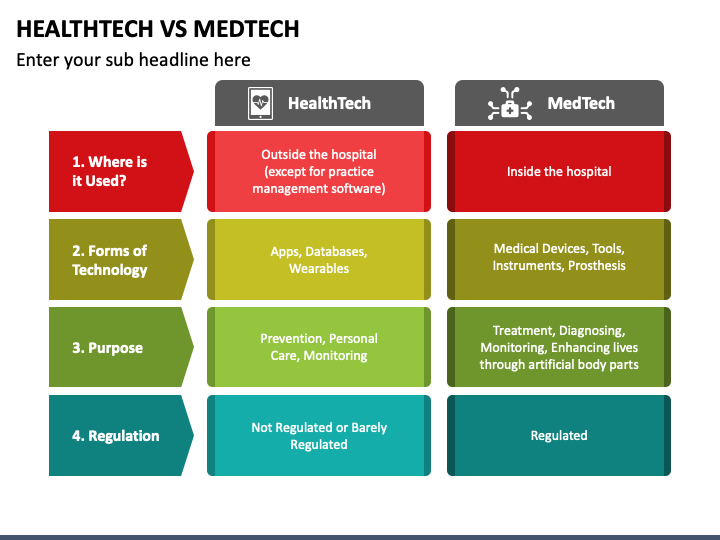 HEALTHTECH VS MEDTECH

Enter your sub headline here

| | HealthTech | MedTech |
|---|---|---|
| 1. Where is it Used? | Outside the hospital (except for practice management software) | Inside the hospital |
| 2. Forms of Technology | Apps, Databases, Wearables | Medical Devices, Tools, Instruments, Prosthesis |
| 3. Purpose | Prevention, Personal Care, Monitoring | Treatment, Diagnosing, Monitoring, Enhancing lives through artificial body parts |
| 4. Regulation | Not Regulated or Barely Regulated | Regulated |